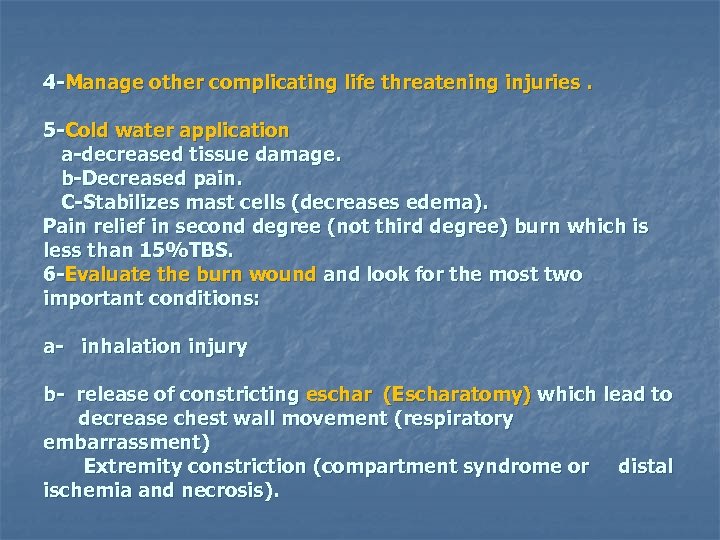 4-Manage other complicating life threatening injuries .

5-Cold water application
a-decreased tissue damage.
b-Decreased pain.
C-Stabilizes mast cells (decreases edema).
Pain relief in second degree (not third degree) burn which is less than 15%TBS.
6-Evaluate the burn wound and look for the most two important conditions:

a- inhalation injury

b- release of constricting eschar (Escharatomy) which lead to decrease chest wall movement (respiratory embarrassment)
Extremity constriction (compartment syndrome or distal ischemia and necrosis).